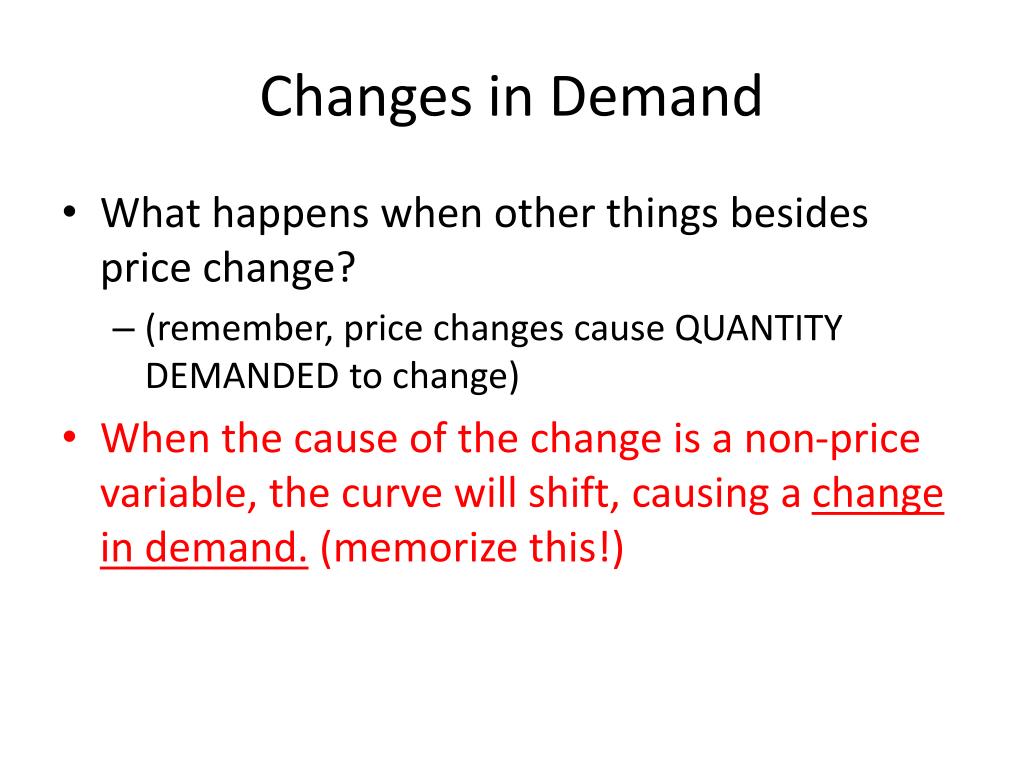 Changes in Demand

• What happens when other things besides price change?

– (remember, price changes cause QUANTITY DEMANDED to change)

• When the cause of the change is a non-price variable, the curve will shift, causing a change in demand. (memorize this!)